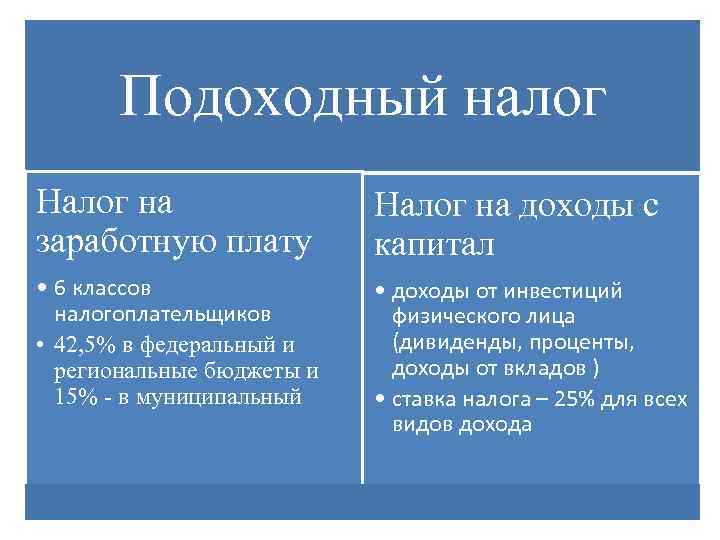 Подоходный налог

Налог на заработную плату

• 6 классов налогоплательщиков
• 42,5% в федеральный и региональные бюджеты и 15% - в муниципальный

Налог на доходы с капитал

• доходы от инвестиций физического лица (дивиденды, проценты, доходы от вкладов )
• ставка налога – 25% для всех видов дохода